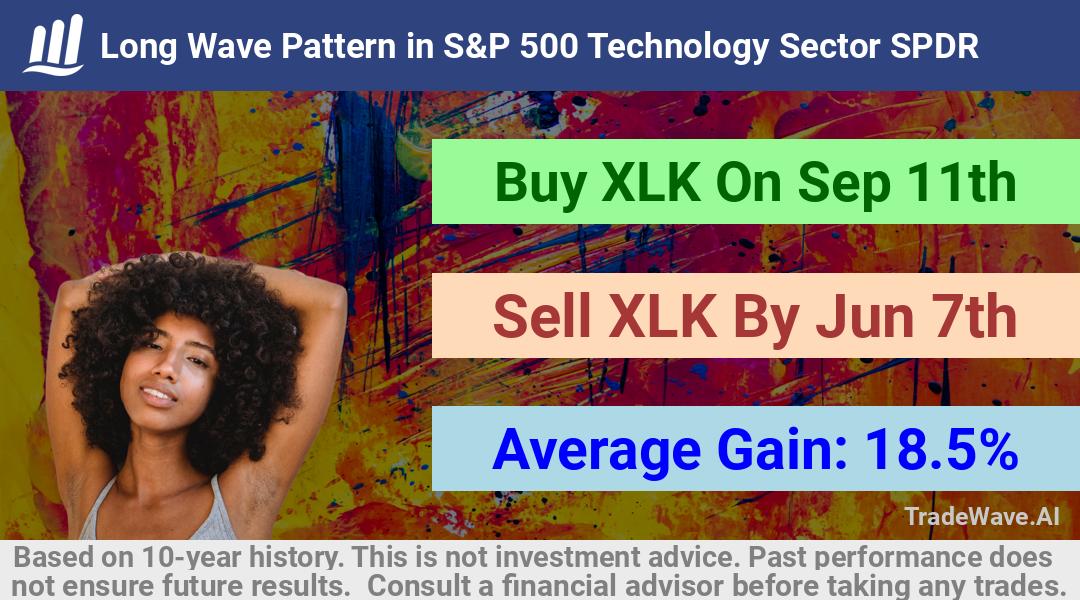 Long Wave Pattern in S&P 500 Technology Sector SPDR

Buy XLK On Sep 11th

Sell XLK By Jun 7th

Average Gain: 18.5%

TradeWave.AI

Based on 10-year history. This is not investment advice. Past performance does not ensure future results. Consult a financial advisor before taking any trades.